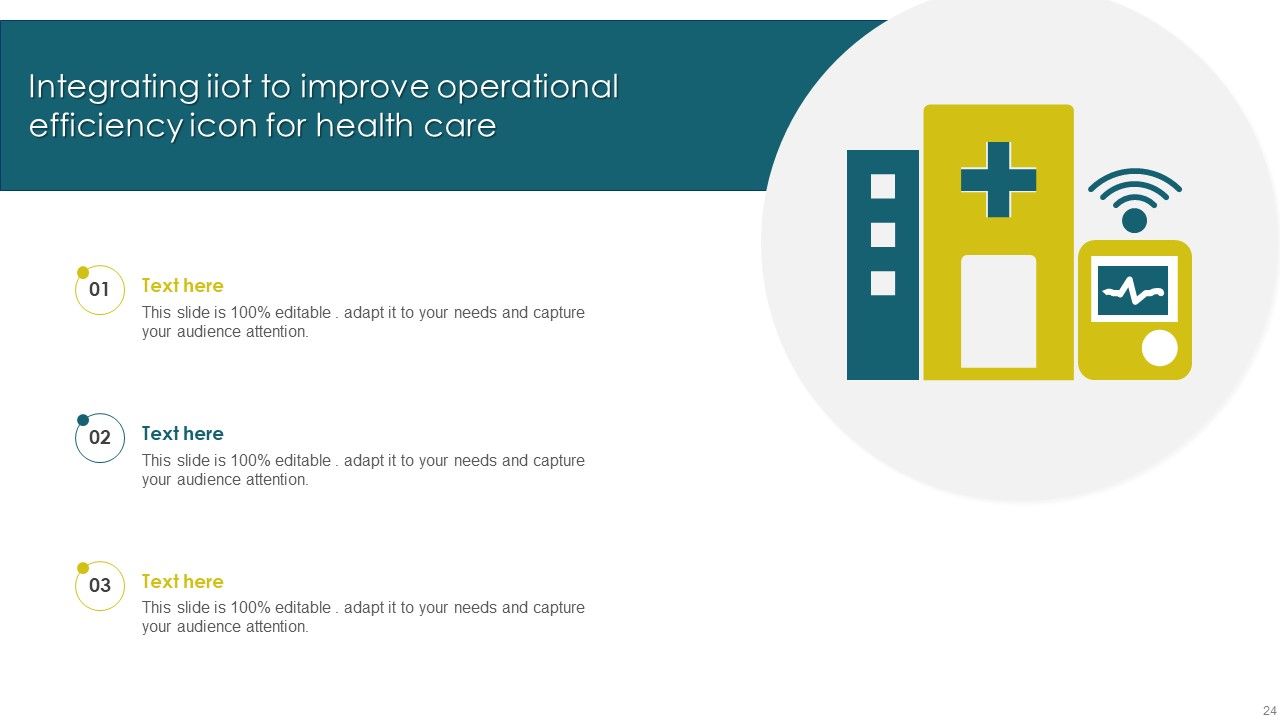 Integrating iiot to improve operational efficiency icon for health care

01
Text here
This slide is 100% editable . adapt it to your needs and capture your audience attention.

02
Text here
This slide is 100% editable . adapt it to your needs and capture your audience attention.

03
Text here
This slide is 100% editable . adapt it to your needs and capture your audience attention.

24